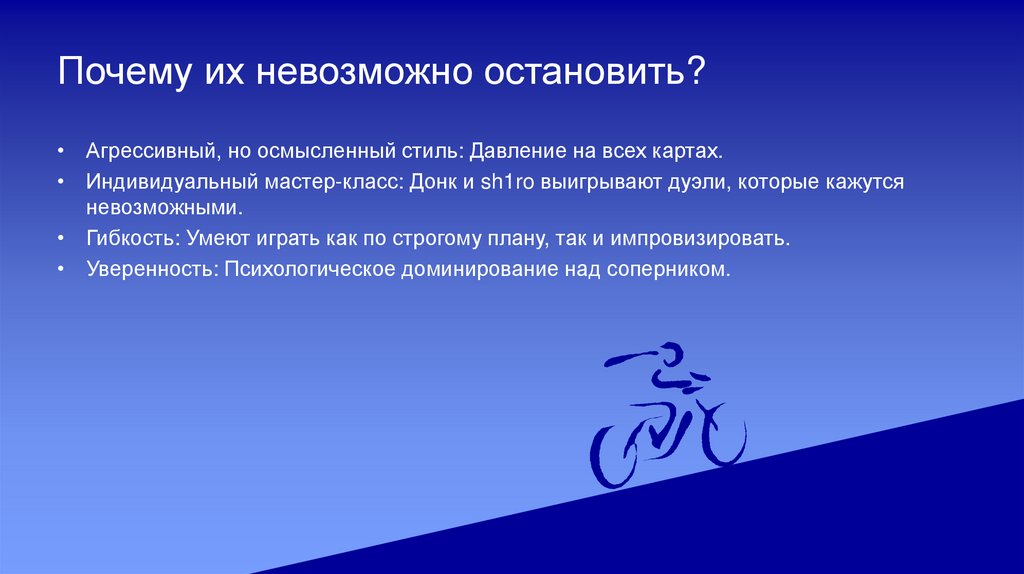 Почему их невозможно остановить?

• Агрессивный, но осмысленный стиль: Давление на всех картах.
• Индивидуальный мастер-класс: Донк и sh1ro выигрывают дуэли, которые кажутся невозможными.
• Гибкость: Умеют играть как по строгому плану, так и импровизировать.
• Уверенность: Психологическое доминирование над соперником.